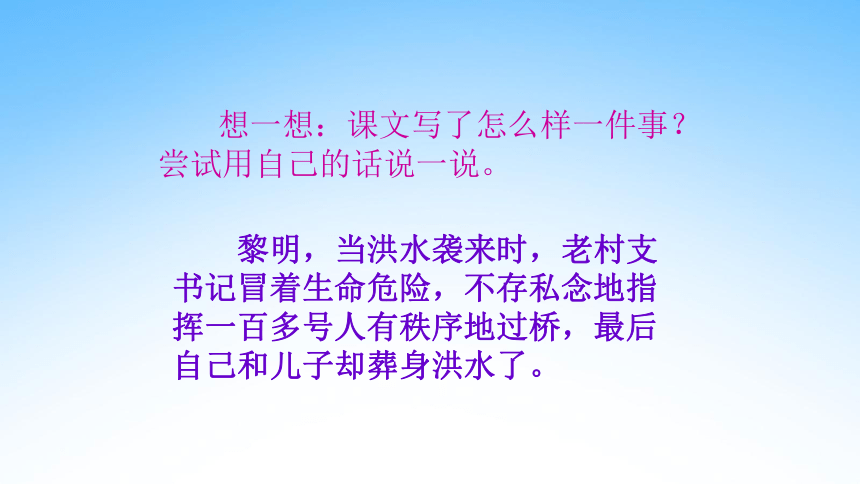 想一想：课文写了怎么样一件事？尝试用自己的话说一说。

黎明，当洪水袭来时，老村支书记冒着生命危险，不存私念地指挥一百多号人有秩序地过桥，最后自己和儿子却葬身洪水了。